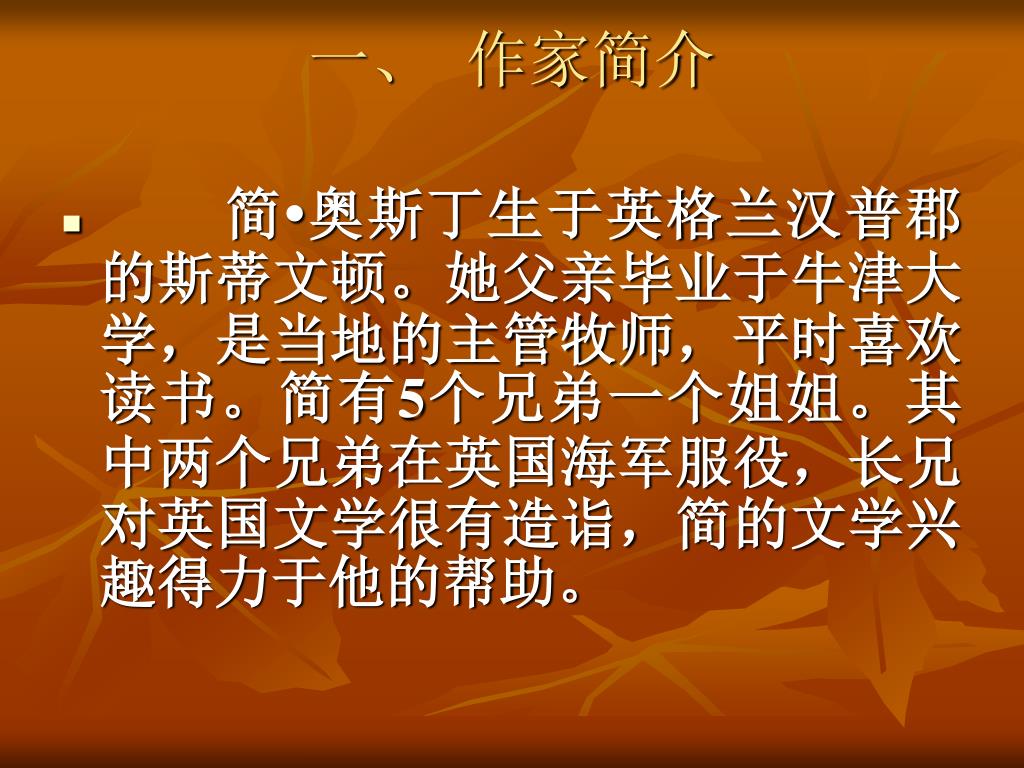 一、 作家简介

简•奥斯丁生于英格兰汉普郡的斯蒂文顿。她父亲毕业于牛津大学，是当地的主管牧师，平时喜欢读书。简有5个兄弟一个姐姐。其中两个兄弟在英国海军服役，长兄对英国文学很有造诣，简的文学兴趣得力于他的帮助。